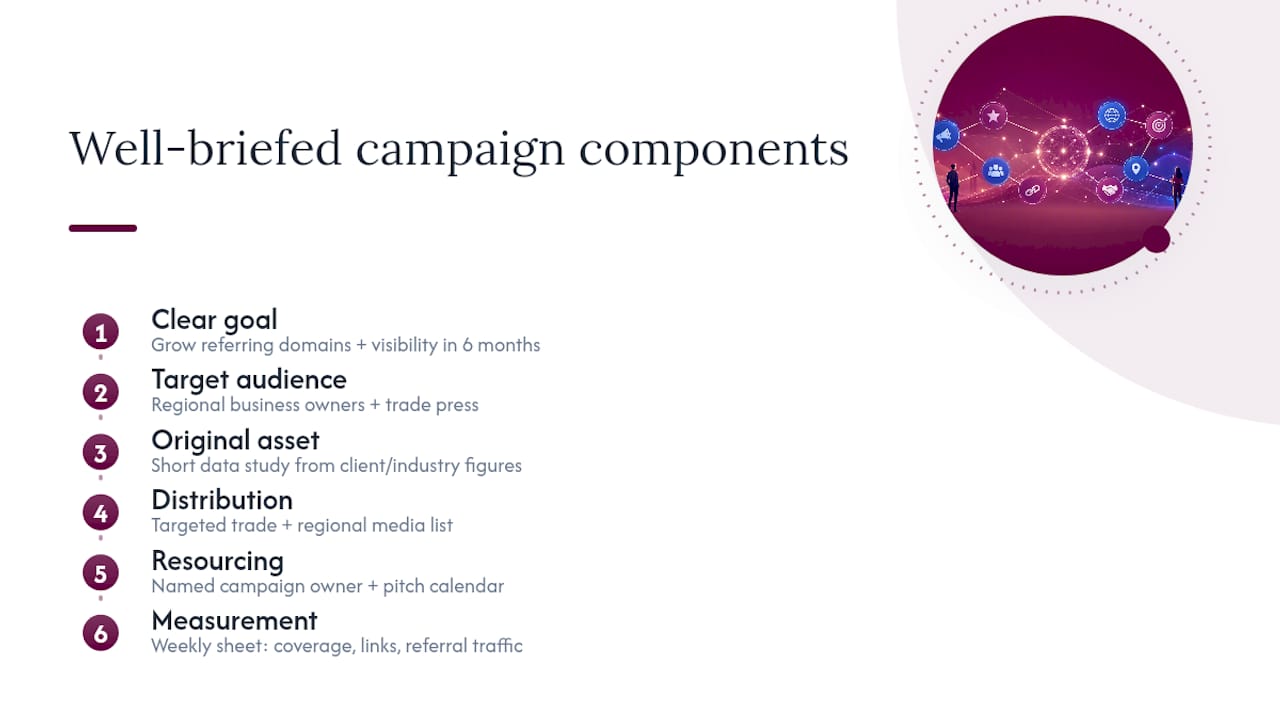 Well-briefed campaign components

1 Clear goal
Grow referring domains + visibility in 6 months

2 Target audience
Regional business owners + trade press

3 Original asset
Short data study from client/industry figures

4 Distribution
Targeted trade + regional media list

5 Resourcing
Named campaign owner + pitch calendar

6 Measurement
Weekly sheet: coverage, links, referral traffic